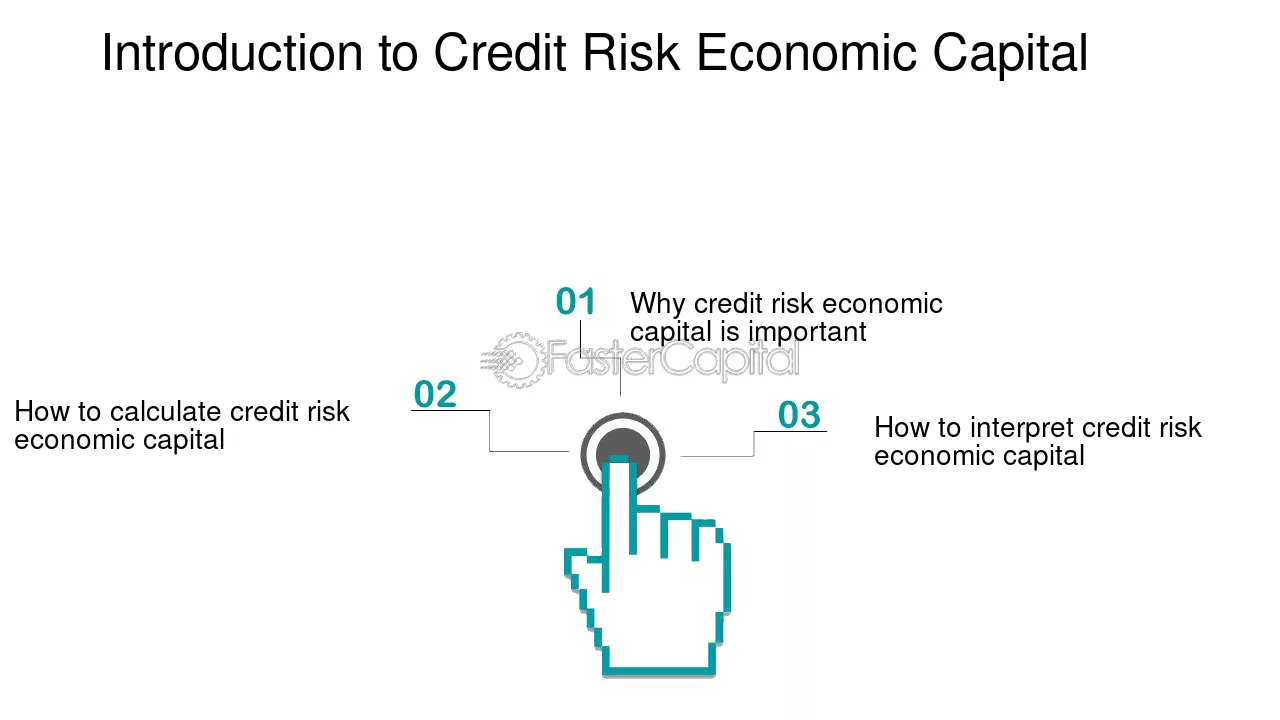 Introduction to Credit Risk Economic Capital

01 Why credit risk economic capital is important

FasterCapital

02 How to calculate credit risk economic capital

03 How to interpret credit risk economic capital